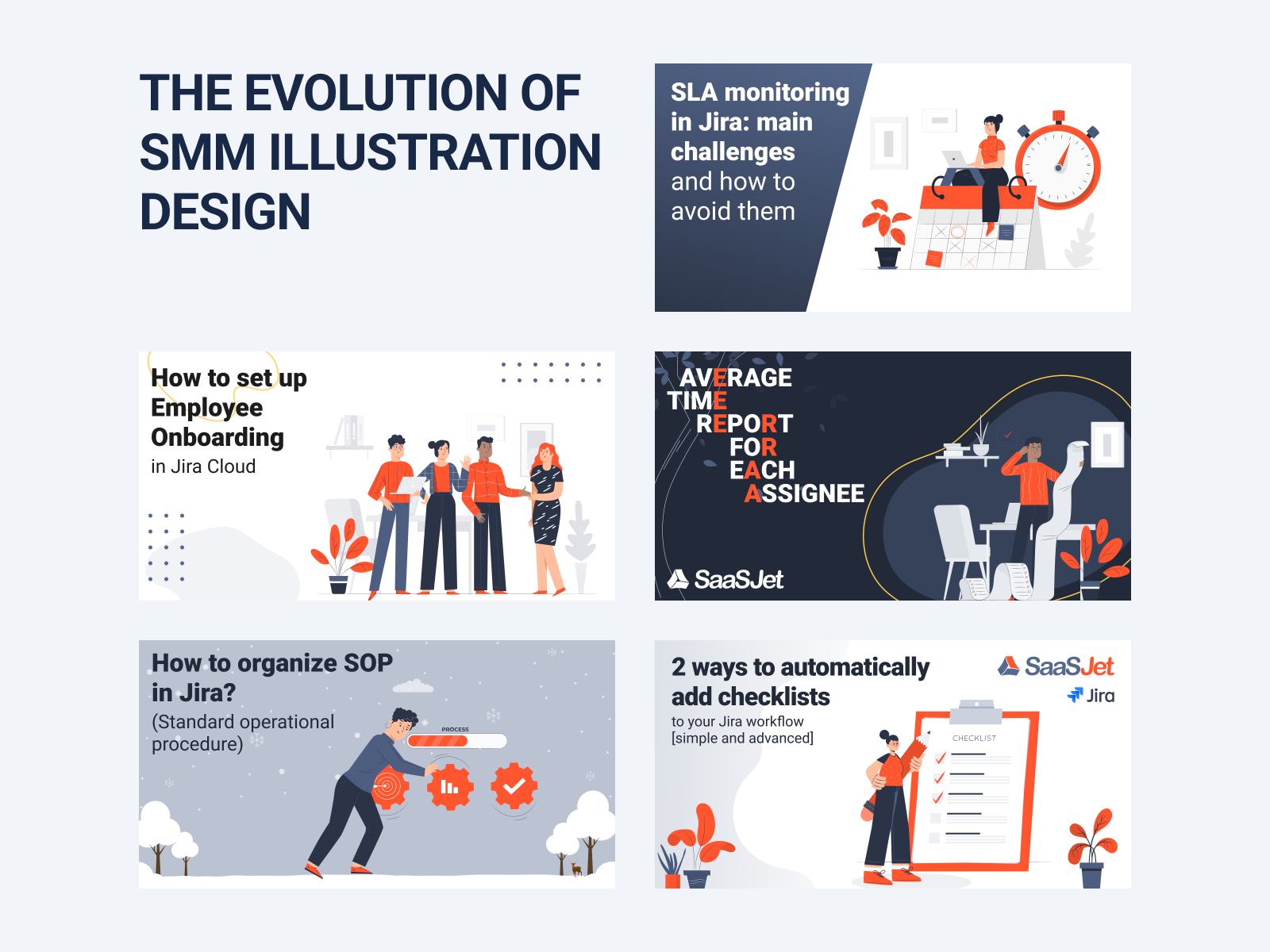 THE EVOLUTION OF SMM ILLUSTRATION DESIGN

SLA monitoring in Jira: main challenges and how to avoid them

How to set up Employee Onboarding
in Jira Cloud

AVERAGE TIME REPORT FOR EACH ASSIGNEE

SaaSJet

How to organize SOP in Jira?
(Standard operational procedure)

PROCESS

2 ways to automatically add checklists
to your Jira workflow
[simple and advanced]

SaaSJet
Jira

CHECKLIST